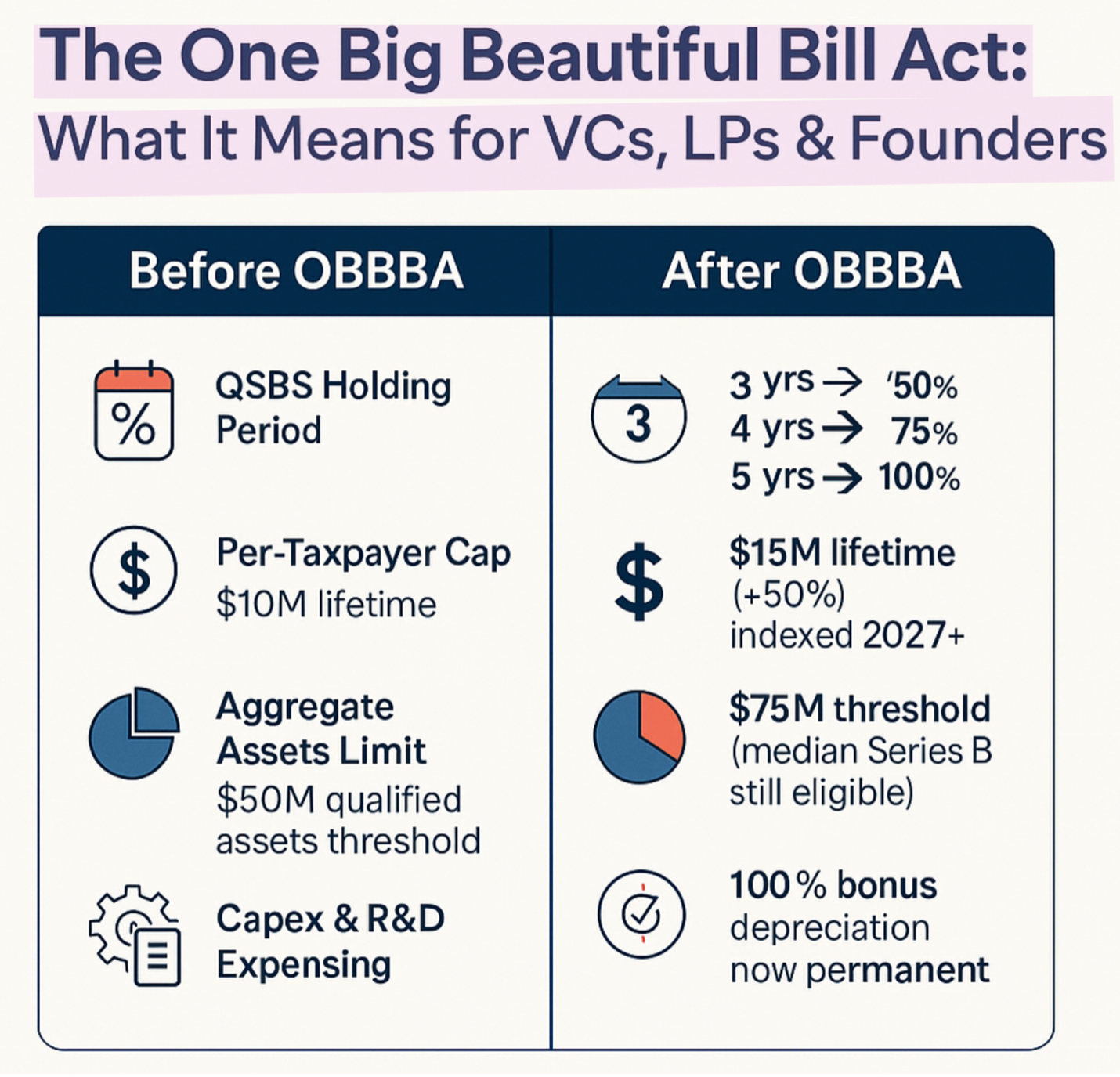 The One Big Beautiful Bill Act:
What It Means for VCs, LPs & Founders

| Before OBBBA | After OBBBA |
|---|---|
| % QSBS Holding Period | 3 3 yrs → '50% 4 yrs → 75% 5 yrs → 100% |
| $ Per-Taxpayer Cap $10M lifetime | $ $15M lifetime (+50%) indexed 2027+ |
| Aggregate Assets Limit $50M qualified assets threshold | $75M threshold (median Series B still eligible) |
| Capex & R&D Expensing | 100 % bonus depreciation now permanent |